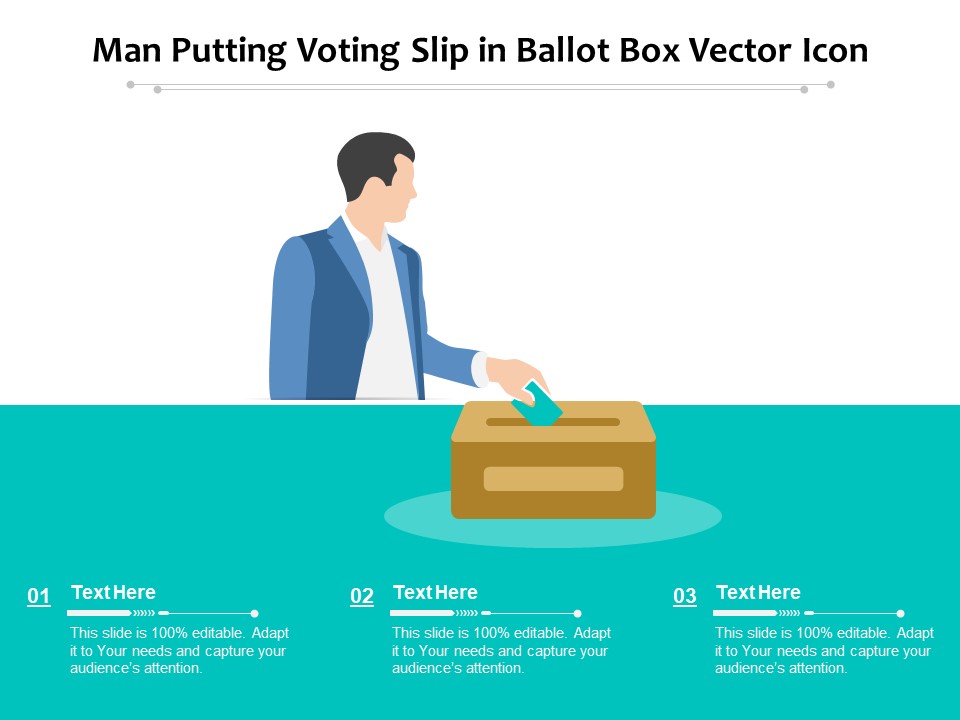 Man Putting Voting Slip in Ballot Box Vector Icon

01
Text Here
This slide is 100% editable. Adapt it to Your needs and capture your audience's attention.

02
Text Here
This slide is 100% editable. Adapt it to Your needs and capture your audience's attention.

03
Text Here
This slide is 100% editable. Adapt it to Your needs and capture your audience's attention.